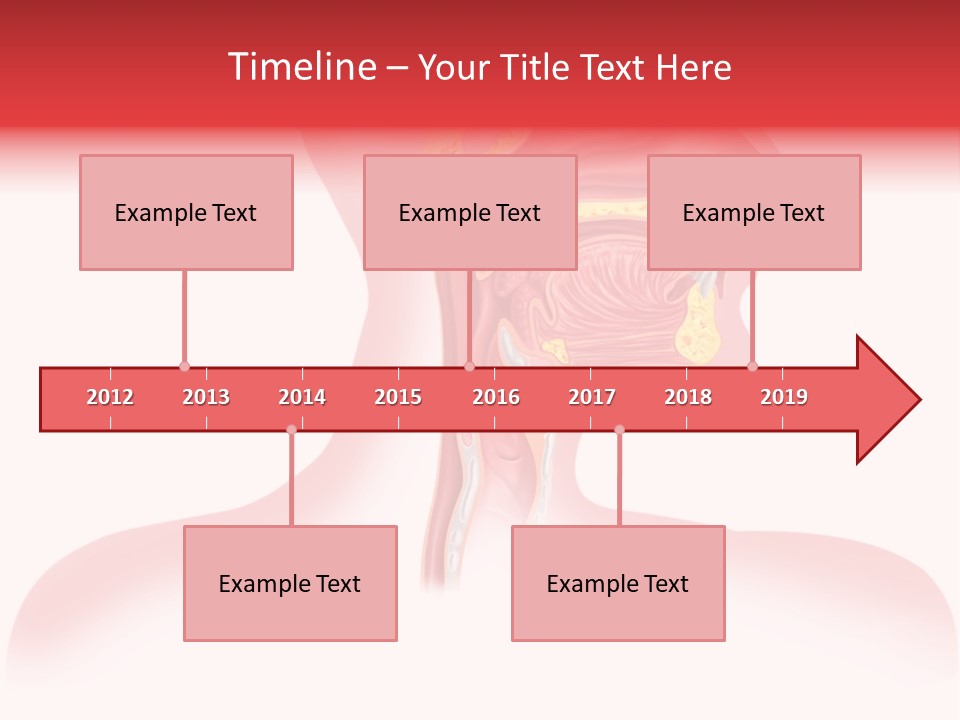 Timeline – Your Title Text Here

Example Text

Example Text

Example Text

2012 2013 2014 2015 2016 2017 2018 2019

Example Text

Example Text